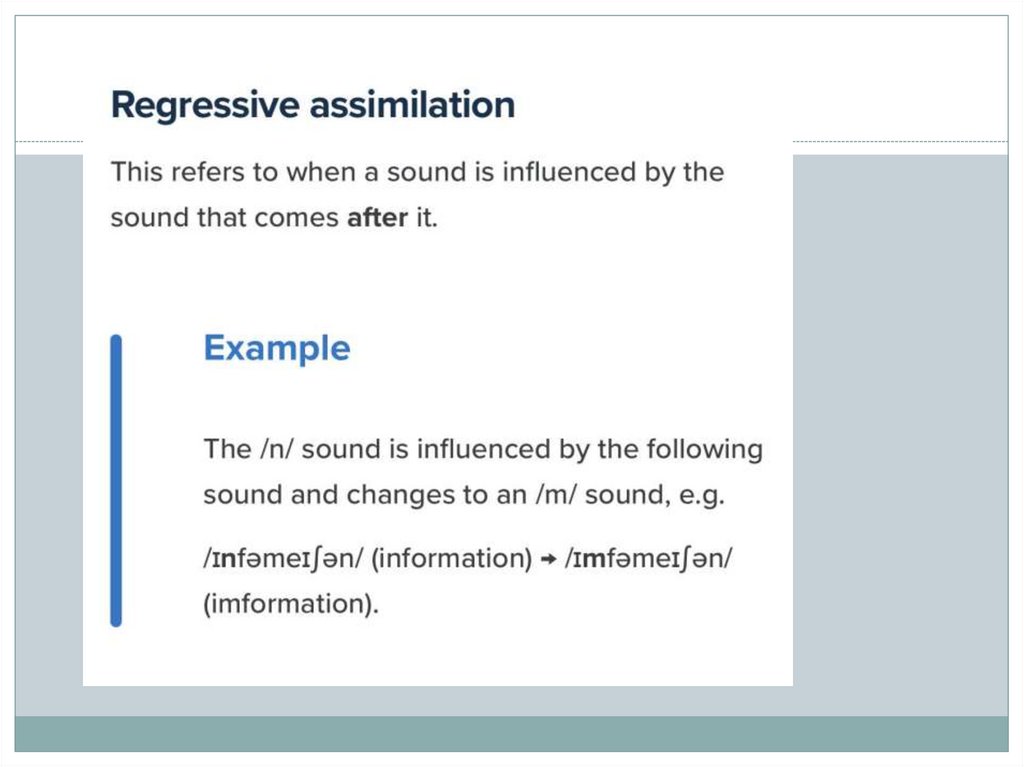 Regressive assimilation

This refers to when a sound is influenced by the sound that comes after it.

Example

The /n/ sound is influenced by the following sound and changes to an /m/ sound, e.g.

/ɪnfəmeɪʃən/ (information) → /ɪmfəmeɪʃən/ (imformation).